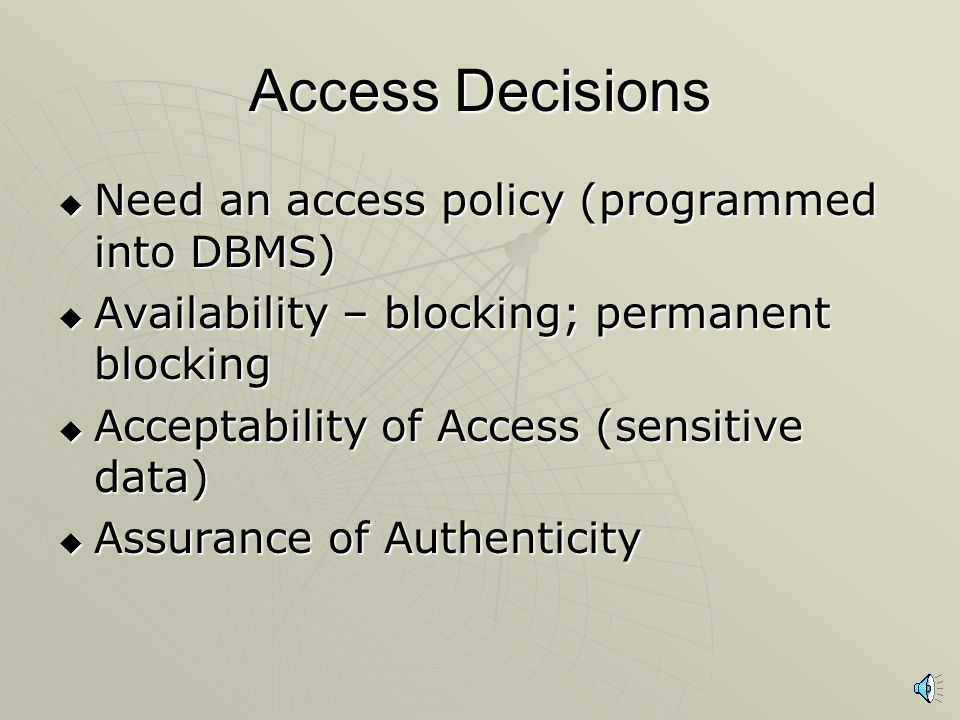 Access Decisions

◆ Need an access policy (programmed into DBMS)

◆ Availability – blocking; permanent blocking

◆ Acceptability of Access (sensitive data)

◆ Assurance of Authenticity